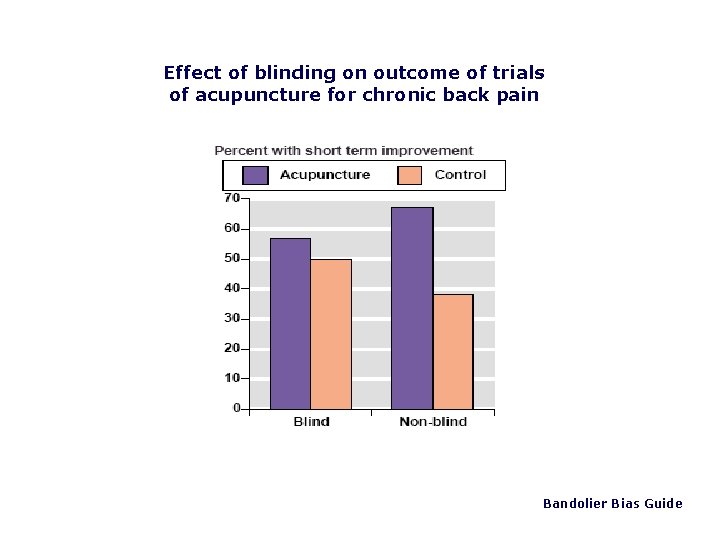 Effect of blinding on outcome of trials of acupuncture for chronic back pain

Percent with short term improvement

Acupuncture
Control

70
60
50
40
30
20
10
0

Blind
Non-blind

Bandolier Bias Guide